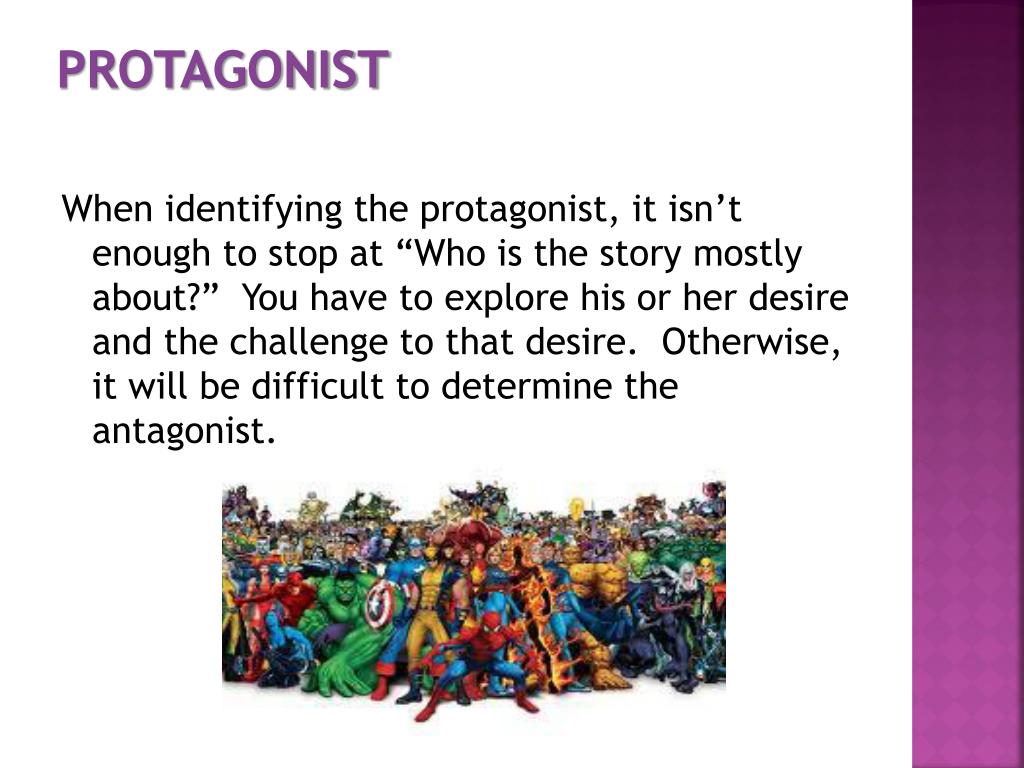 PROTAGONIST

When identifying the protagonist, it isn’t enough to stop at “Who is the story mostly about?” You have to explore his or her desire and the challenge to that desire. Otherwise, it will be difficult to determine the antagonist.